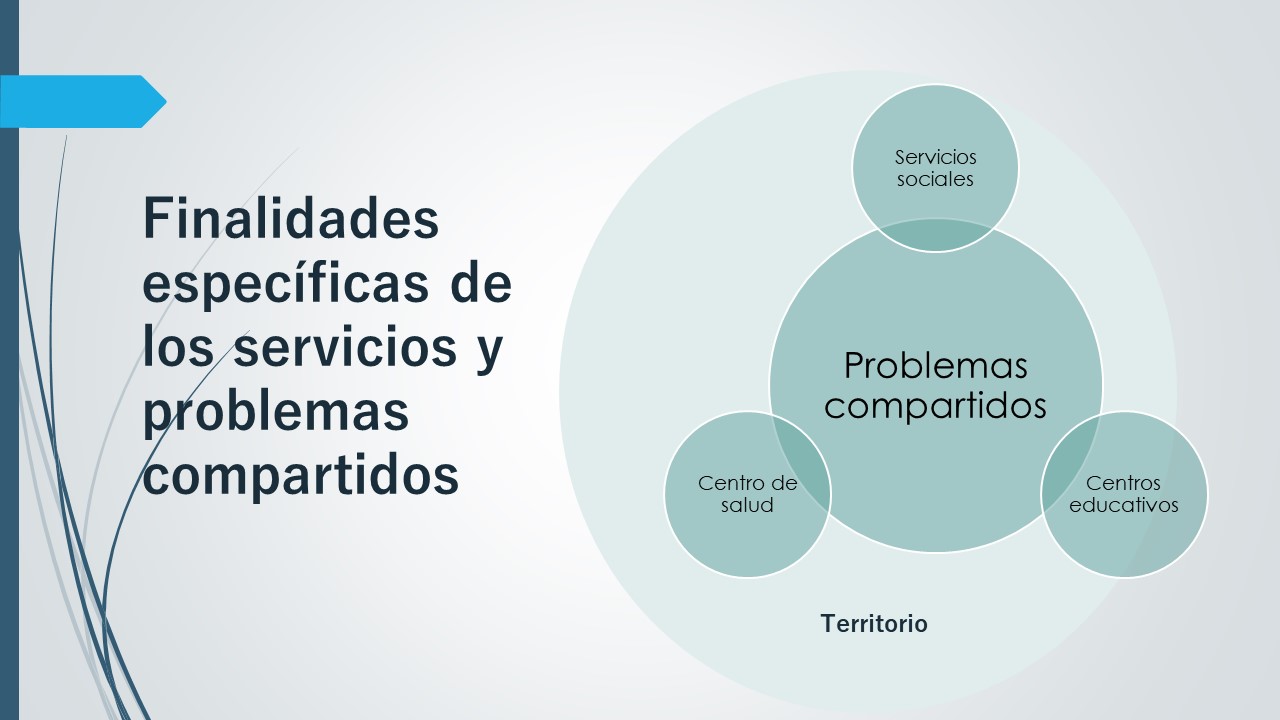 Finalidades específicas de los servicios y problemas compartidos

Servicios sociales

Problemas compartidos

Centro de salud

Centros educativos

Territorio